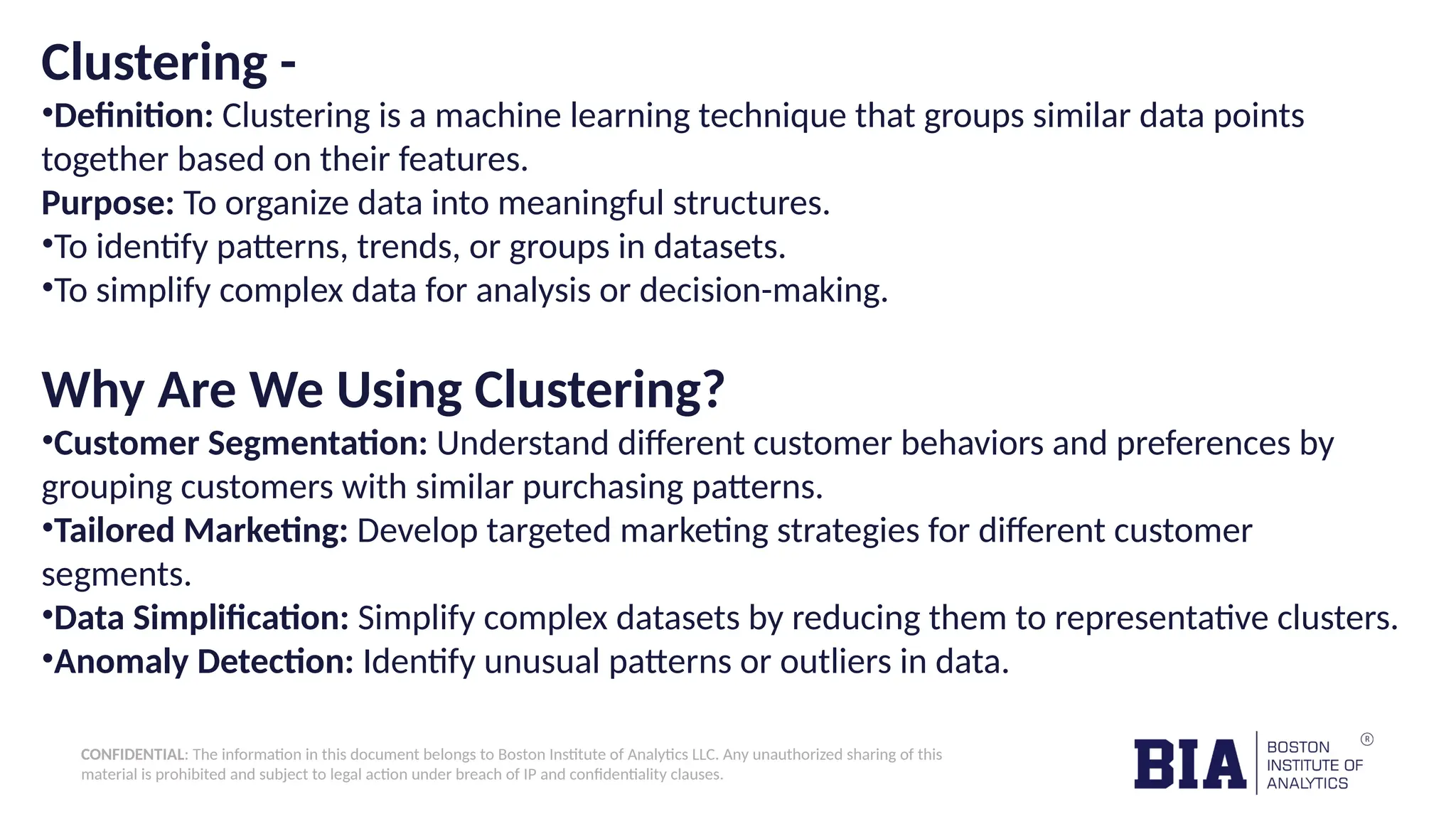 Clustering -

•Definition: Clustering is a machine learning technique that groups similar data points together based on their features.
Purpose: To organize data into meaningful structures.
•To identify patterns, trends, or groups in datasets.
•To simplify complex data for analysis or decision-making.

Why Are We Using Clustering?

•Customer Segmentation: Understand different customer behaviors and preferences by grouping customers with similar purchasing patterns.
•Tailored Marketing: Develop targeted marketing strategies for different customer segments.
•Data Simplification: Simplify complex datasets by reducing them to representative clusters.
•Anomaly Detection: Identify unusual patterns or outliers in data.

CONFIDENTIAL: The information in this document belongs to Boston Institute of Analytics LLC. Any unauthorized sharing of this material is prohibited and subject to legal action under breach of IP and confidentiality clauses.

BIA BOSTON INSTITUTE OF ANALYTICS ®